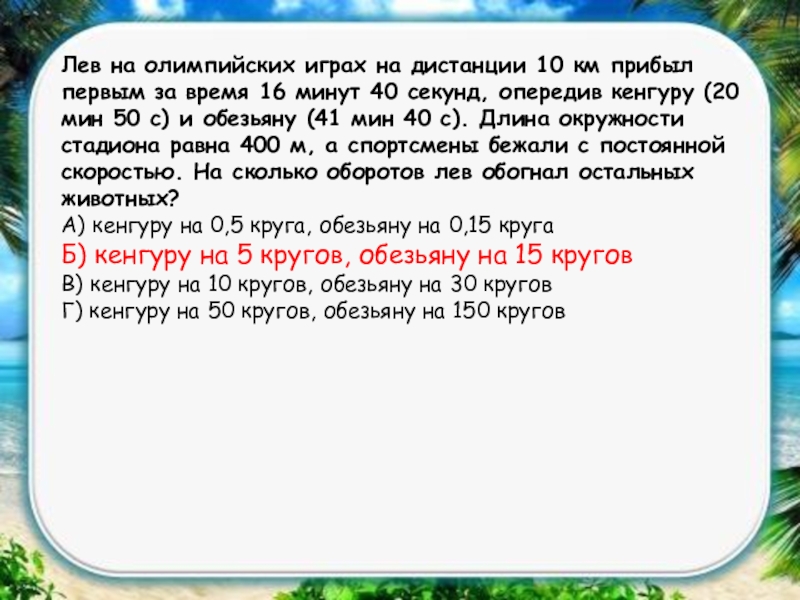 Лев на олимпийских играх на дистанции 10 км прибыл первым за время 16 минут 40 секунд, опередив кенгуру (20 мин 50 с) и обезьяну (41 мин 40 с). Длина окружности стадиона равна 400 м, а спортсмены бежали с постоянной скоростью. На сколько оборотов лев обогнал остальных животных?
А) кенгуру на 0,5 круга, обезьяну на 0,15 круга
Б) кенгуру на 5 кругов, обезьяну на 15 кругов
В) кенгуру на 10 кругов, обезьяну на 30 кругов
Г) кенгуру на 50 кругов, обезьяну на 150 кругов